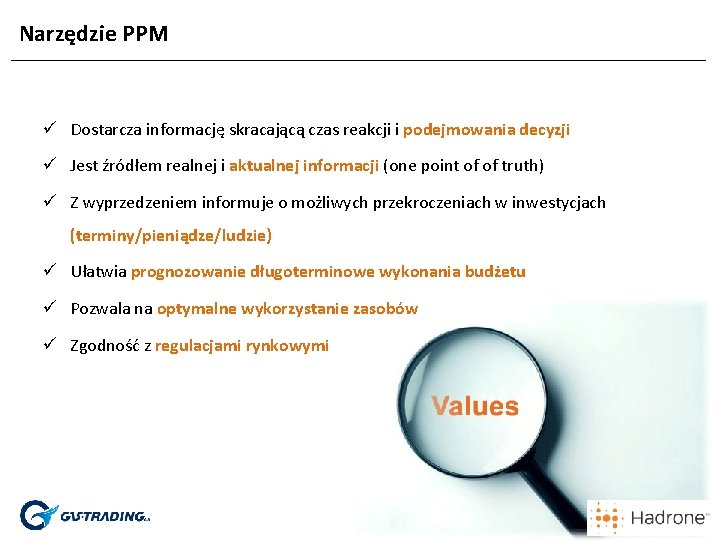 Narzędzie PPM

✓ Dostarcza informację skracającą czas reakcji i podejmowania decyzji

✓ Jest źródłem realnej i aktualnej informacji (one point of of truth)

✓ Z wyprzedzeniem informuje o możliwych przekroczeniach w inwestycjach (terminy/pieniądze/ludzie)

✓ Ułatwia prognozowanie długoterminowe wykonania budżetu

✓ Pozwala na optymalne wykorzystanie zasobów

✓ Zgodność z regulacjami rynkowymi

Values

GAS-TRADING S.A.

Hadrone